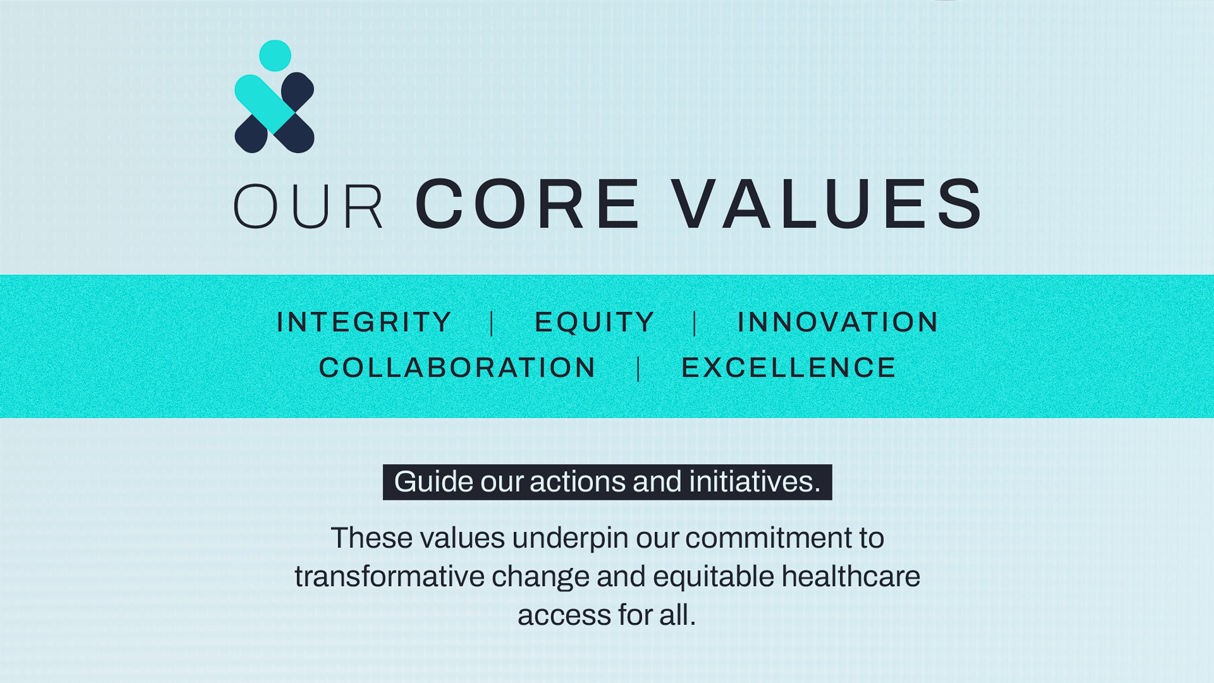 OUR CORE VALUES

INTEGRITY | EQUITY | INNOVATION
COLLABORATION | EXCELLENCE

Guide our actions and initiatives.

These values underpin our commitment to transformative change and equitable healthcare access for all.